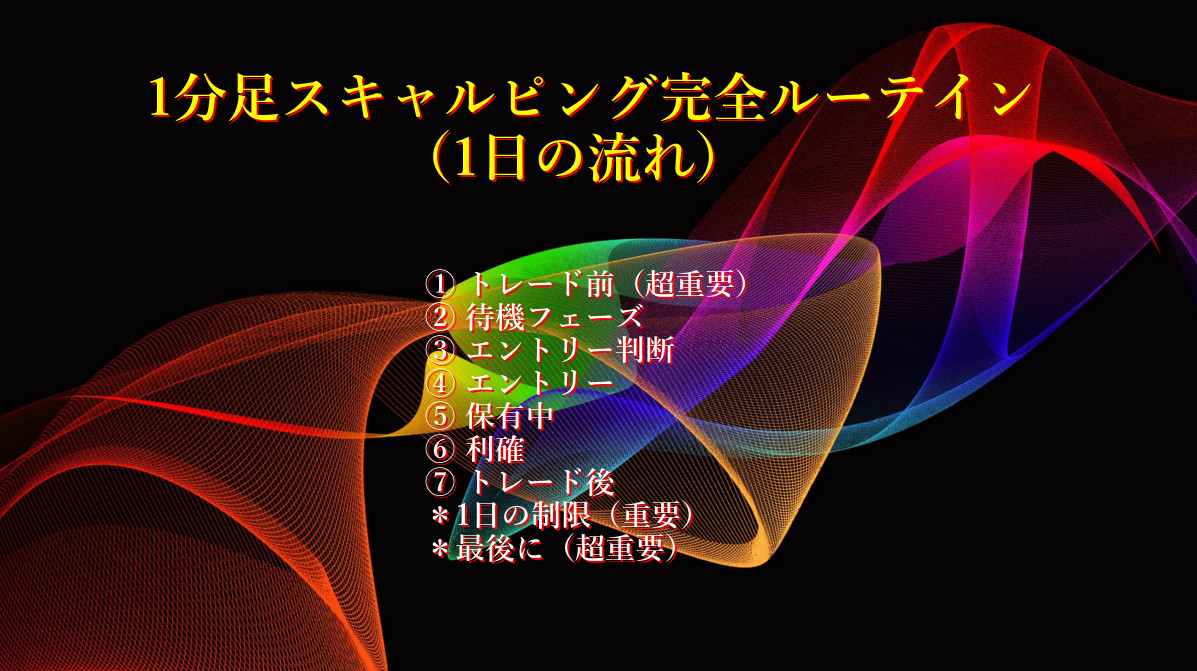 1分足スキャルピング完全ルーテイン
（1日の流れ）

① トレード前（超重要）
② 待機フェーズ
③ エントリー判断
④ エントリー
⑤ 保有中
⑥ 利確
⑦ トレード後
＊1日の制限（重要）
＊最後に（超重要）